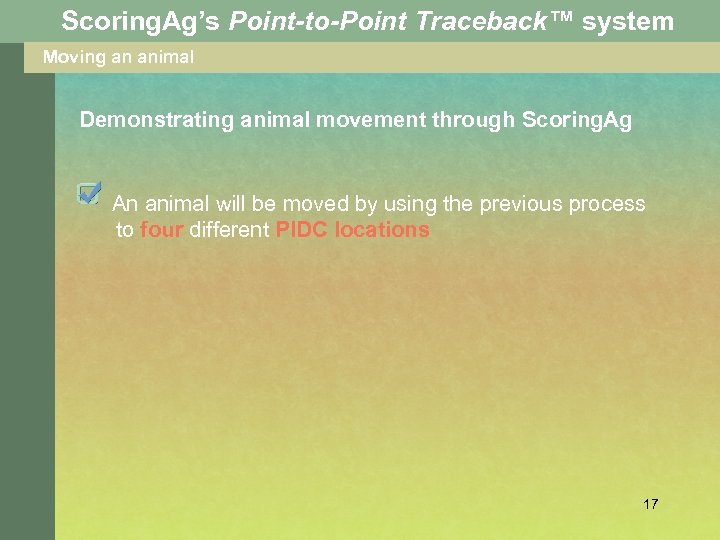 ScoringAg's Point-to-Point Traceback™ system

Moving an animal

Demonstrating animal movement through ScoringAg

An animal will be moved by using the previous process to four different PIDC locations

17